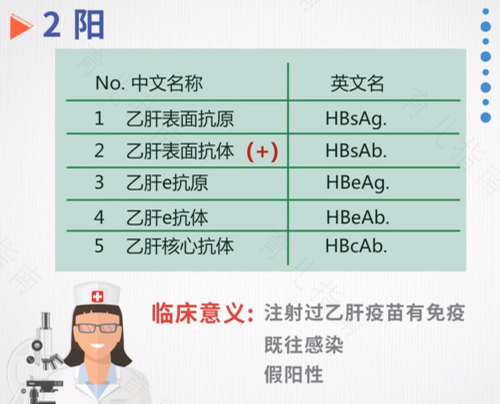 2 阳

| No. 中文名称 | 英文名 |
|---|---|
| 1 乙肝表面抗原 | HBsAg. |
| 2 乙肝表面抗体 (+) | HBsAb. |
| 3 乙肝e抗原 | HBeAg. |
| 4 乙肝e抗体 | HBeAb. |
| 5 乙肝核心抗体 | HBcAb. |

临床意义: 注射过乙肝疫苗有免疫
既往感染
假阳性